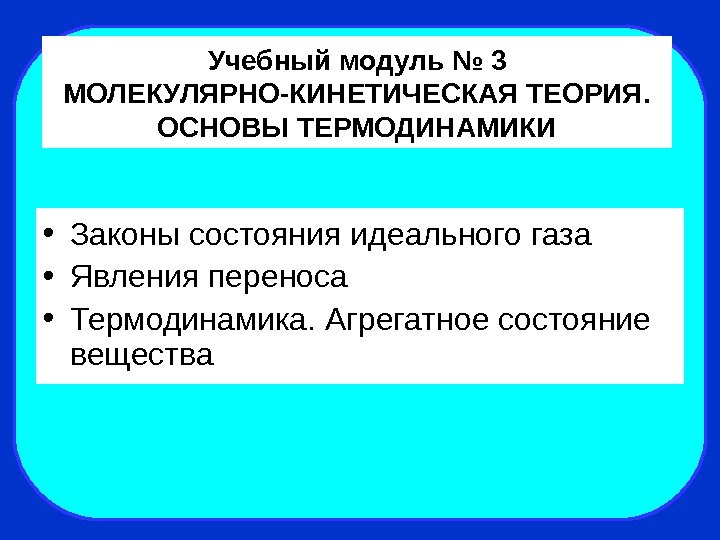 Учебный модуль № 3
МОЛЕКУЛЯРНО-КИНЕТИЧЕСКАЯ ТЕОРИЯ.
ОСНОВЫ ТЕРМОДИНАМИКИ

• Законы состояния идеального газа
• Явления переноса
• Термодинамика. Агрегатное состояние вещества